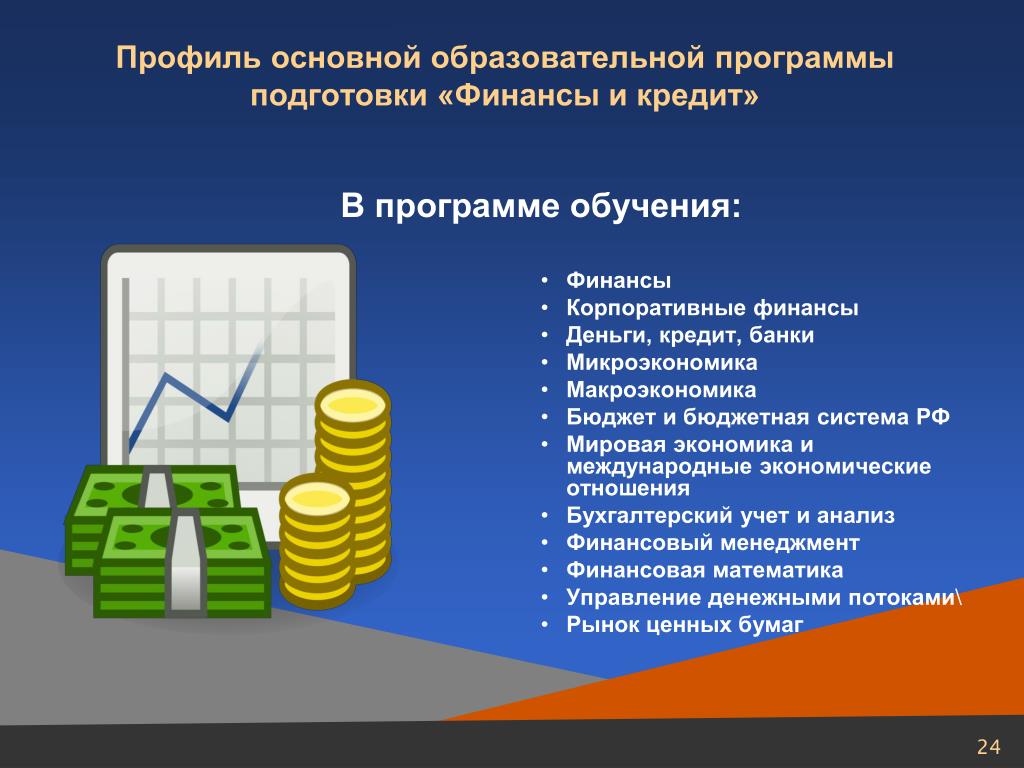 Профиль основной образовательной программы подготовки «Финансы и кредит»

В программе обучения:

• Финансы
• Корпоративные финансы
• Деньги, кредит, банки
• Микроэкономика
• Макроэкономика
• Бюджет и бюджетная система РФ
• Мировая экономика и международные экономические отношения
• Бухгалтерский учет и анализ
• Финансовый менеджмент
• Финансовая математика
• Управление денежными потоками\
• Рынок ценных бумаг

24